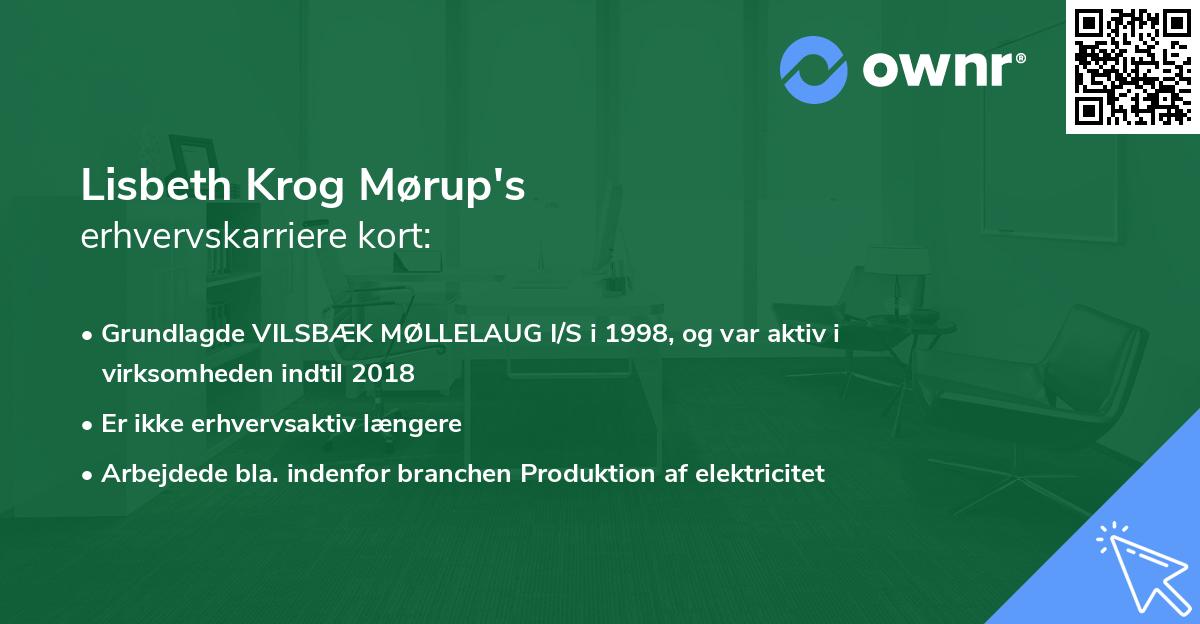 ownr®

Lisbeth Krog Mørup's
erhvervskarriere kort:

• Grundlagde VILSBÆK MØLLELAUG I/S i 1998, og var aktiv i virksomheden indtil 2018
• Er ikke erhvervsaktiv længere
• Arbejdede bla. indenfor branchen Produktion af elektricitet